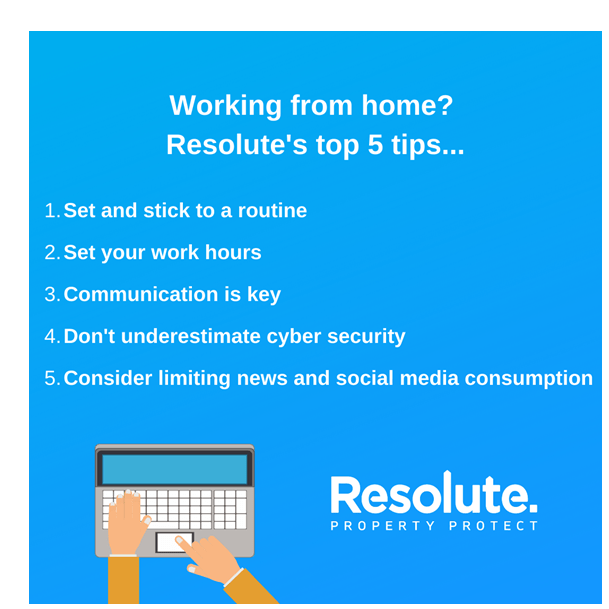 Working from home?
Resolute's top 5 tips...

1. Set and stick to a routine

2. Set your work hours

3. Communication is key

4. Don't underestimate cyber security

5. Consider limiting news and social media consumption

Resolute.
PROPERTY PROTECT